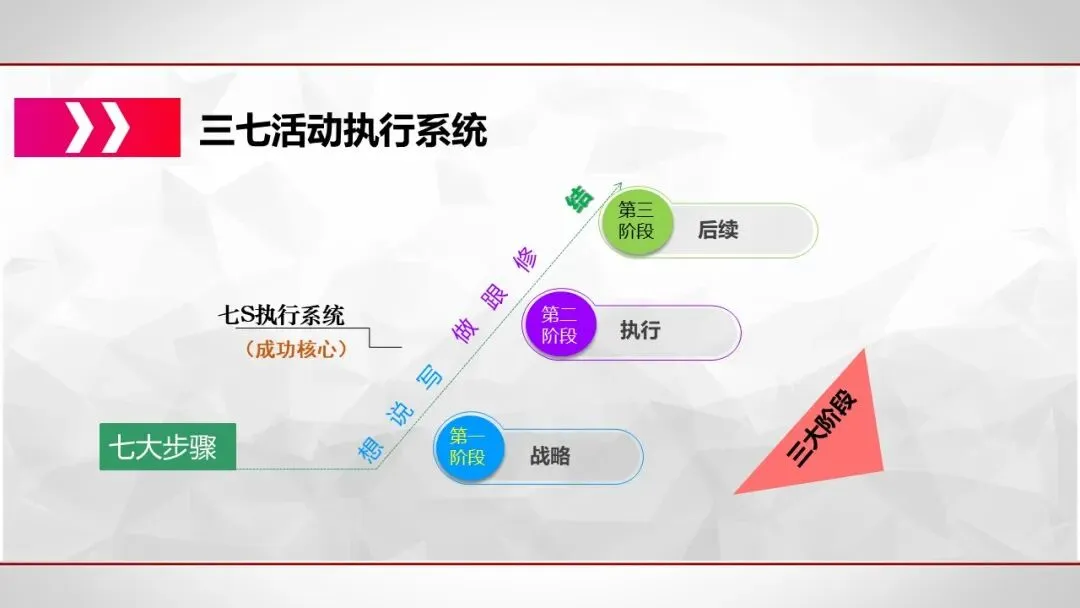 三七活动执行系统

七S执行系统
（成功核心）

七大步骤

想 说 写 做 跟 修 结

第三阶段 后续

第二阶段 执行

第一阶段 战略

三大阶段